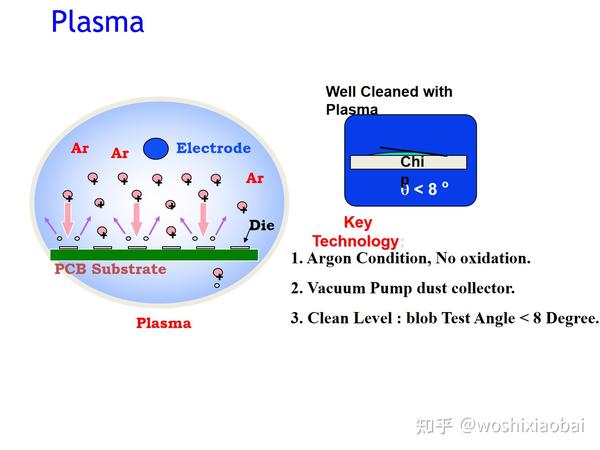 Plasma

Ar

Ar

Electrode

Ar

Die

PCB Substrate

Plasma

Well Cleaned with Plasma

Chi
p

$\theta < 8°$

Key Technology:

1. Argon Condition, No oxidation.

2. Vacuum Pump dust collector.

3. Clean Level : blob Test Angle < 8 Degree.

知乎 @woshixiaobai